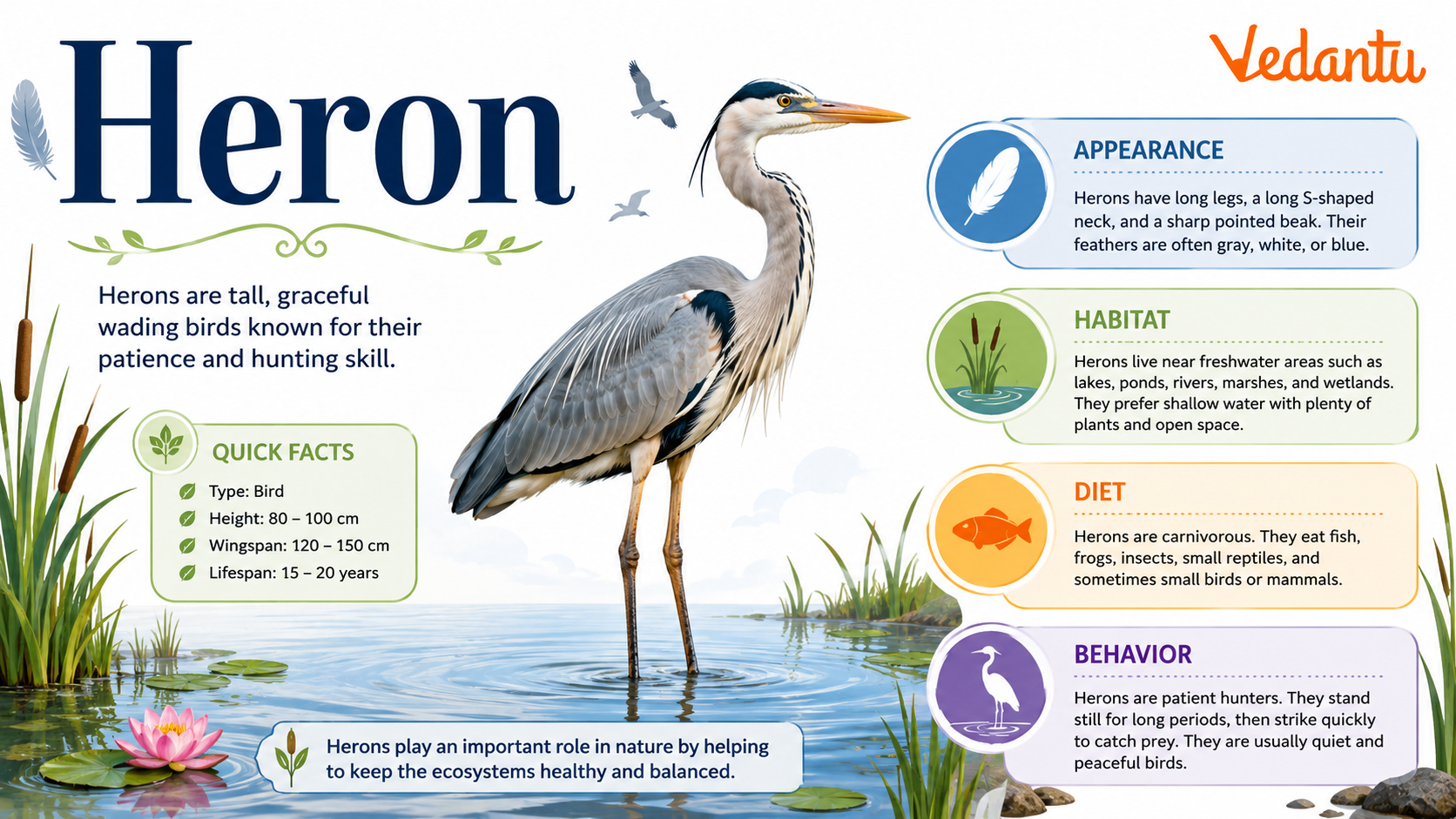 Heron

Vedantu

Herons are tall, graceful wading birds known for their patience and hunting skill.

QUICK FACTS
Type: Bird
Height: 80 – 100 cm
Wingspan: 120 – 150 cm
Lifespan: 15 – 20 years

Herons play an important role in nature by helping to keep the ecosystems healthy and balanced.

APPEARANCE
Herons have long legs, a long S-shaped neck, and a sharp pointed beak. Their feathers are often gray, white, or blue.

HABITAT
Herons live near freshwater areas such as lakes, ponds, rivers, marshes, and wetlands. They prefer shallow water with plenty of plants and open space.

DIET
Herons are carnivorous. They eat fish, frogs, insects, small reptiles, and sometimes small birds or mammals.

BEHAVIOR
Herons are patient hunters. They stand still for long periods, then strike quickly to catch prey. They are usually quiet and peaceful birds.